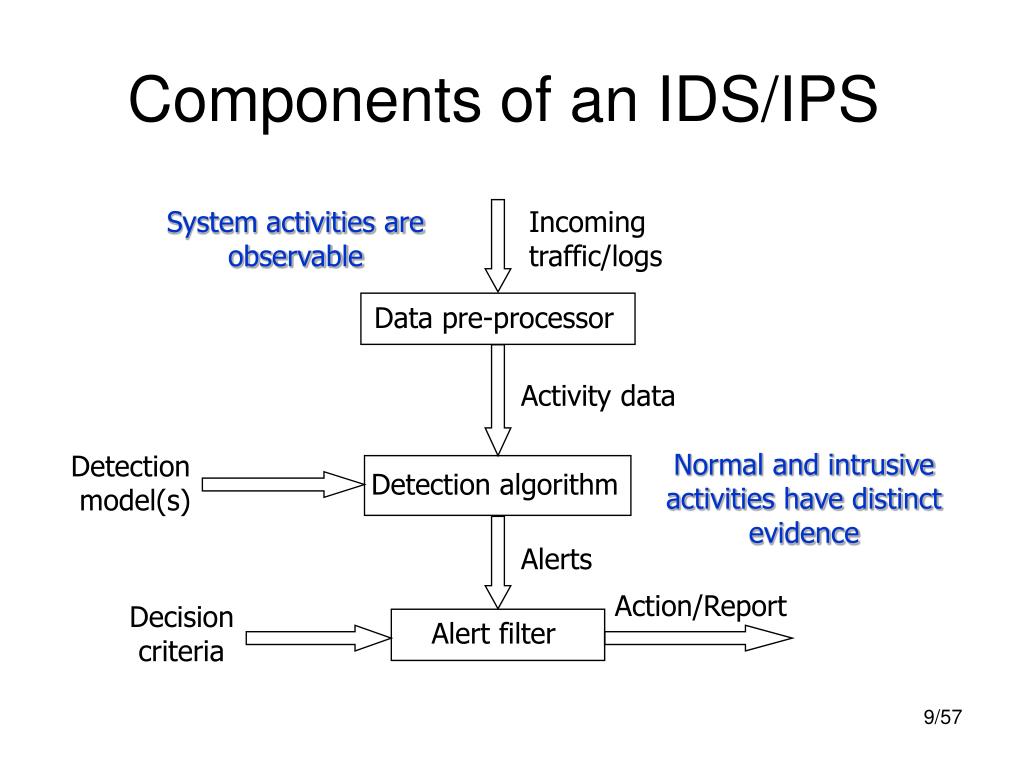 Components of an IDS/IPS

System activities are observable

Incoming traffic/logs

Data pre-processor

Activity data

Detection model(s)

Detection algorithm

Normal and intrusive activities have distinct evidence

Alerts

Decision criteria

Alert filter

Action/Report

9/57